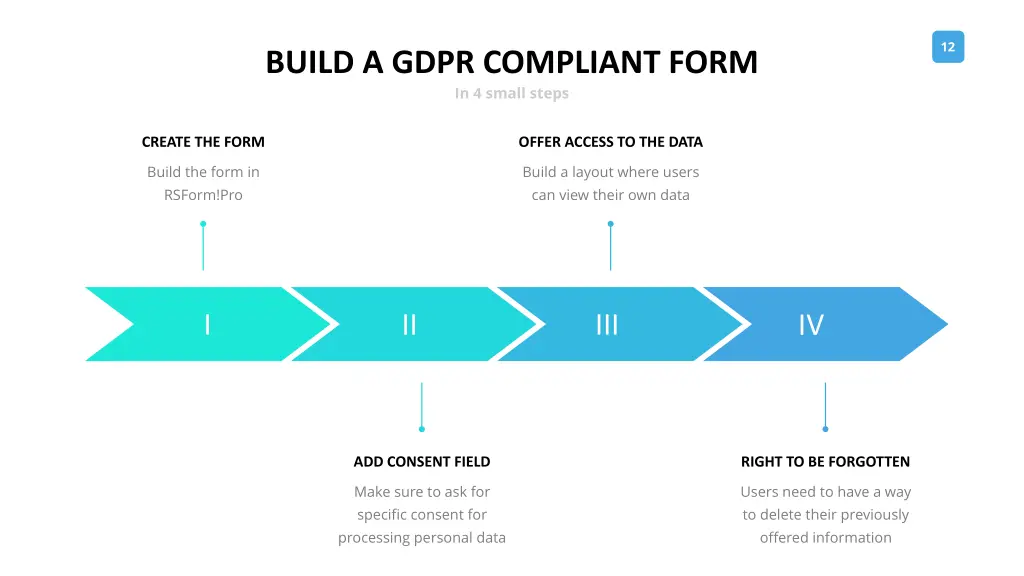 12

BUILD A GDPR COMPLIANT FORM

In 4 small steps

CREATE THE FORM

Build the form in RSForm!Pro

OFFER ACCESS TO THE DATA

Build a layout where users can view their own data

I

II

III

IV

ADD CONSENT FIELD

Make sure to ask for specific consent for processing personal data

RIGHT TO BE FORGOTTEN

Users need to have a way to delete their previously offered information